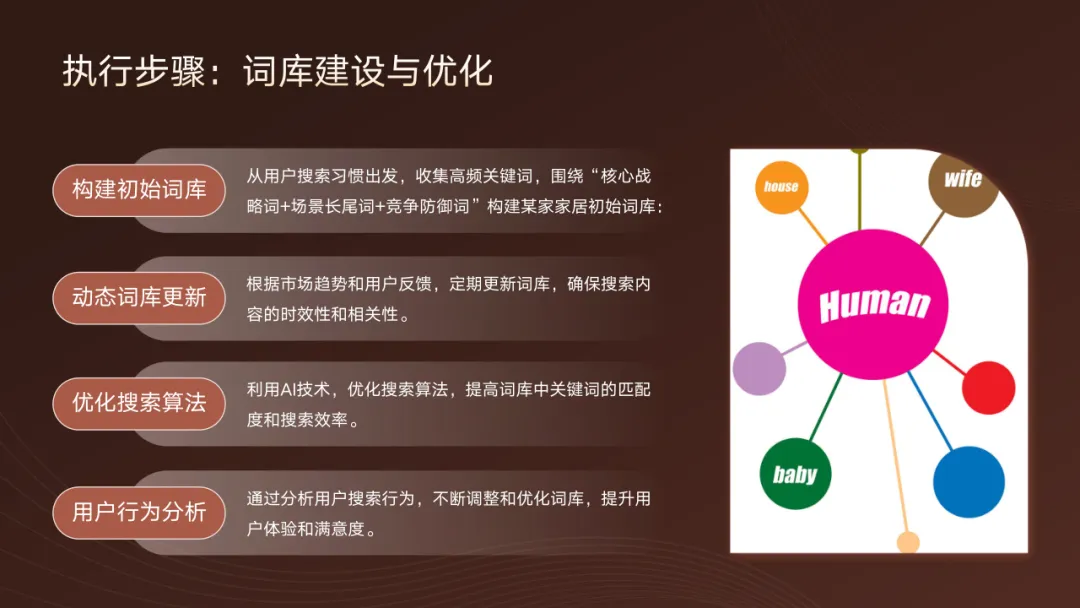 执行步骤：词库建设与优化

构建初始词库

从用户搜索习惯出发，收集高频关键词，围绕“核心战略词+场景长尾词+竞争防御词”构建某家家居初始词库：

动态词库更新

根据市场趋势和用户反馈，定期更新词库，确保搜索内容的时效性和相关性。

优化搜索算法

利用AI技术，优化搜索算法，提高词库中关键词的匹配度和搜索效率。

用户行为分析

通过分析用户搜索行为，不断调整和优化词库，提升用户体验和满意度。

house

wife

Human

baby